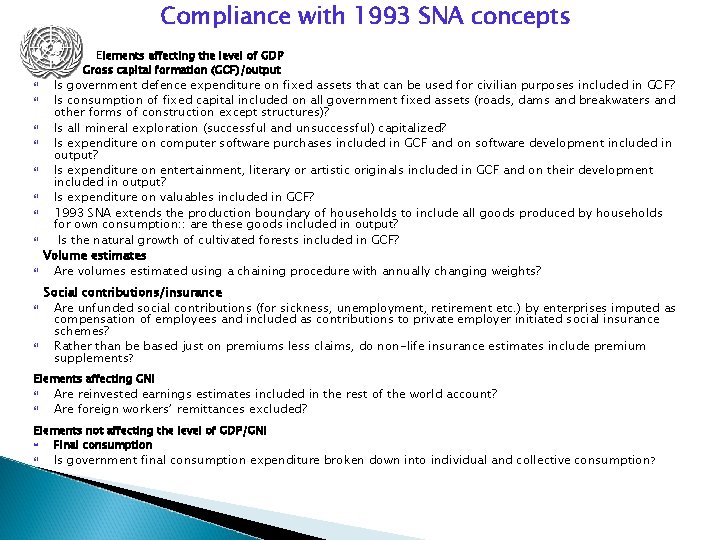 Compliance with 1993 SNA concepts

Elements affecting the level of GDP
Gross capital formation (GCF)/output

Is government defence expenditure on fixed assets that can be used for civilian purposes included in GCF?

Is consumption of fixed capital included on all government fixed assets (roads, dams and breakwaters and other forms of construction except structures)?

Is all mineral exploration (successful and unsuccessful) capitalized?

Is expenditure on computer software purchases included in GCF and on software development included in output?

Is expenditure on entertainment, literary or artistic originals included in GCF and on their development included in output?

Is expenditure on valuables included in GCF?

1993 SNA extends the production boundary of households to include all goods produced by households for own consumption:: are these goods included in output?

Is the natural growth of cultivated forests included in GCF?

Volume estimates

Are volumes estimated using a chaining procedure with annually changing weights?

Social contributions/insurance

Are unfunded social contributions (for sickness, unemployment, retirement etc.) by enterprises imputed as compensation of employees and included as contributions to private employer initiated social insurance schemes?

Rather than be based just on premiums less claims, do non-life insurance estimates include premium supplements?

Elements affecting GNI

Are reinvested earnings estimates included in the rest of the world account?

Are foreign workers' remittances excluded?

Elements not affecting the level of GDP/GNI

Final consumption

Is government final consumption expenditure broken down into individual and collective consumption?